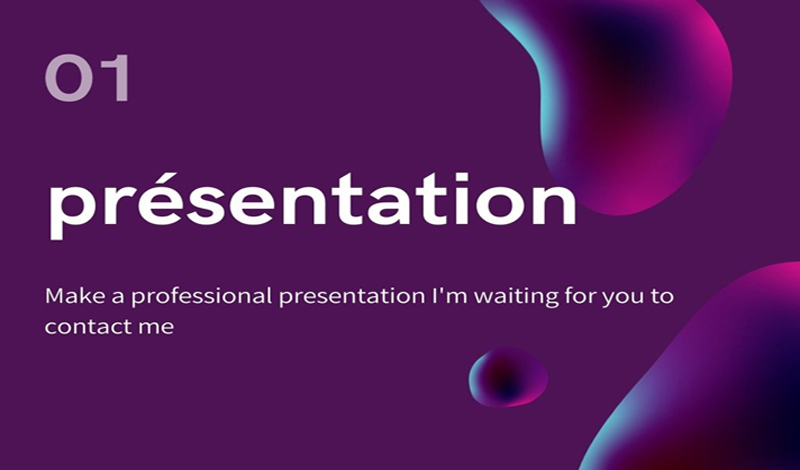 01

présentation

Make a professional presentation I'm waiting for you to contact me